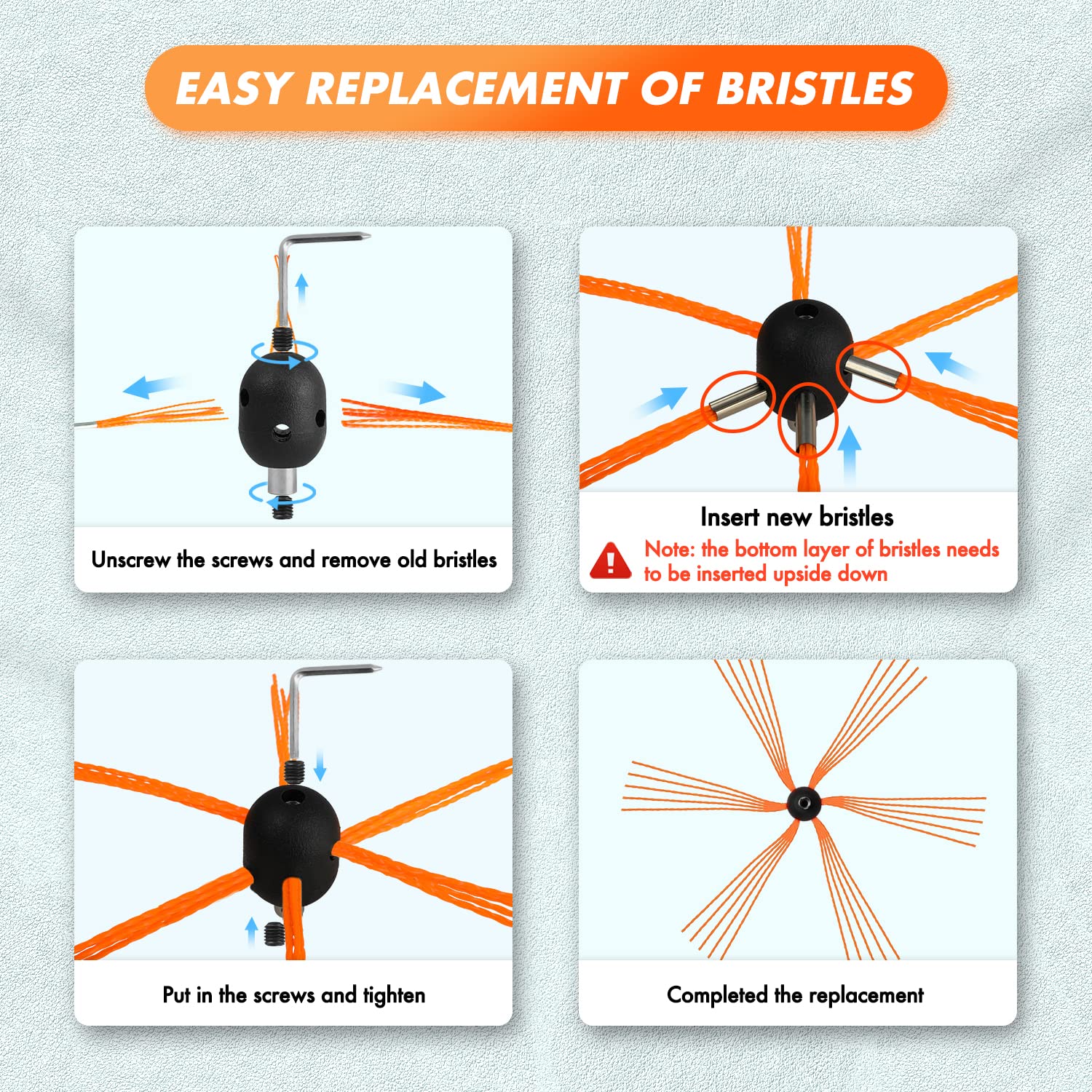 EASY REPLACEMENT OF BRISTLES

Unscrew the screws and remove old bristles

Insert new bristles

Note: the bottom layer of bristles needs to be inserted upside down

Put in the screws and tighten

Completed the replacement